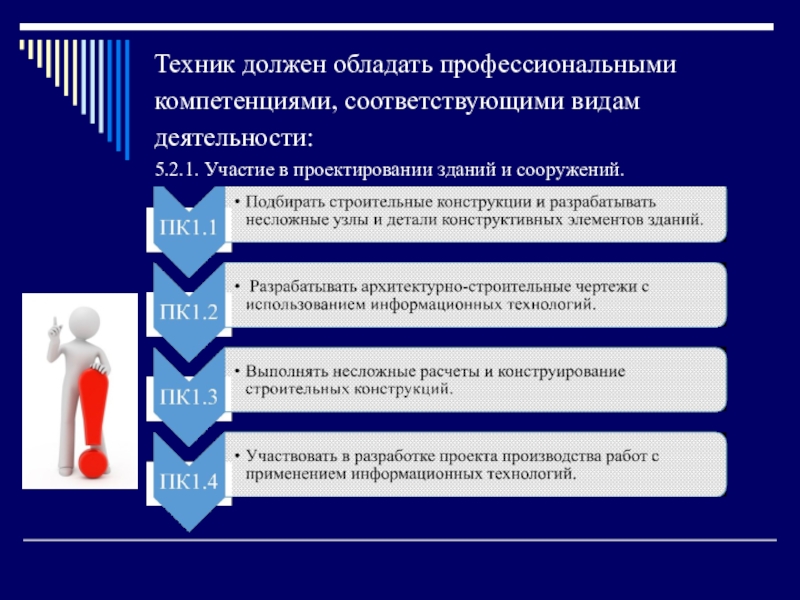 Техник должен обладать профессиональными компетенциями, соответствующими видам деятельности:

5.2.1. Участие в проектировании зданий и сооружений.

ПК1.1

• Подбирать строительные конструкции и разрабатывать несложные узлы и детали конструктивных элементов зданий.

ПК1.2

• Разрабатывать архитектурно-строительные чертежи с использованием информационных технологий.

ПК1.3

• Выполнять несложные расчеты и конструирование строительных конструкций.

ПК1.4

• Участвовать в разработке проекта производства работ с применением информационных технологий.